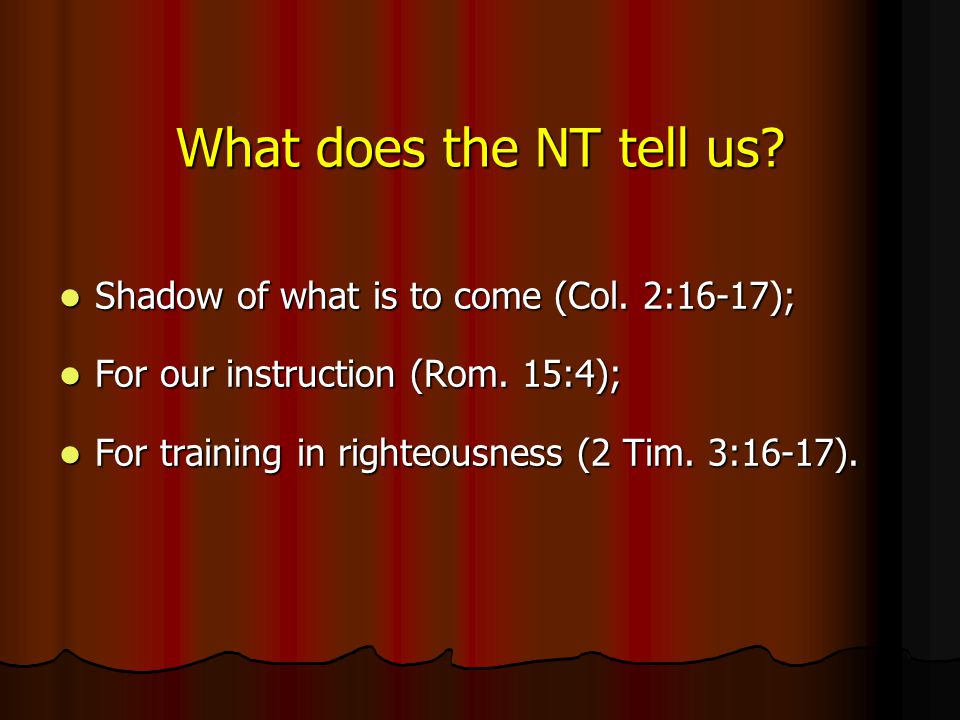 What does the NT tell us?

- Shadow of what is to come (Col. 2:16-17);
- For our instruction (Rom. 15:4);
- For training in righteousness (2 Tim. 3:16-17).